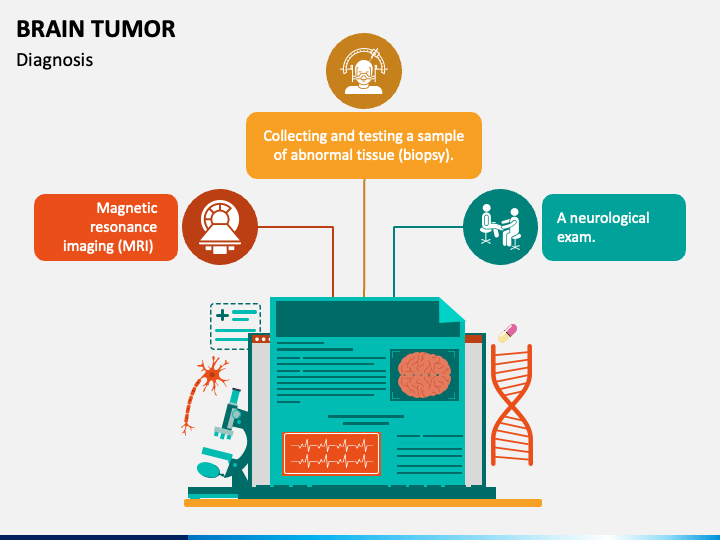 BRAIN TUMOR
Diagnosis

Collecting and testing a sample of abnormal tissue (biopsy).

Magnetic resonance imaging (MRI)

A neurological exam.